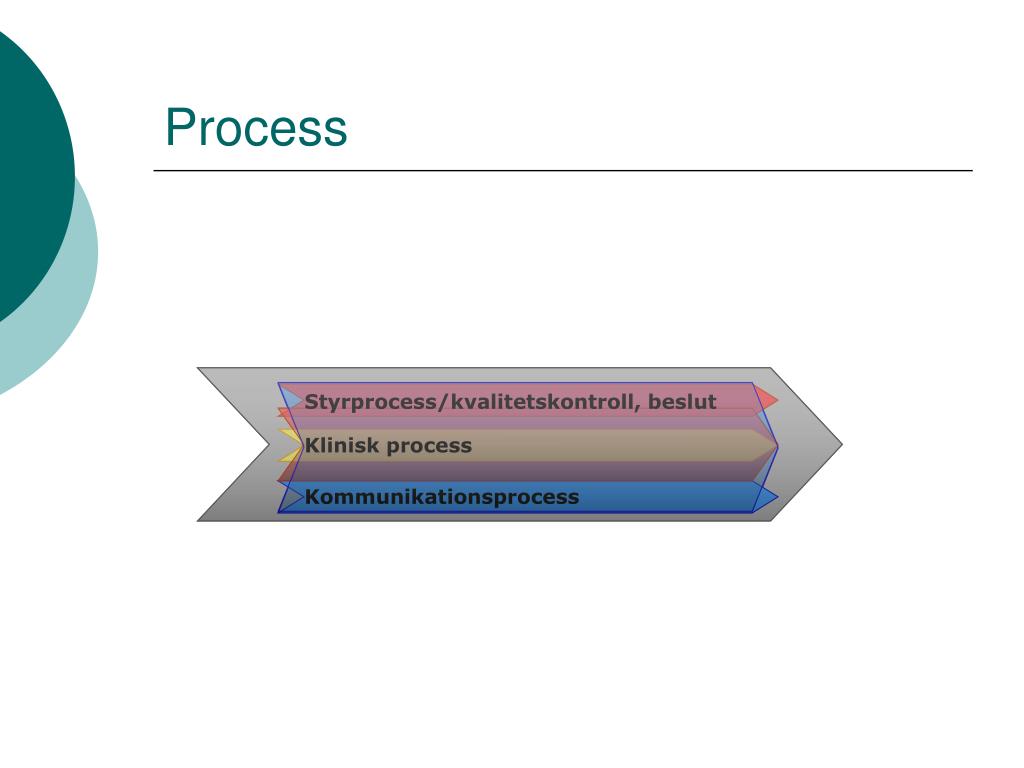 Process

Styrprocess/kvalitetskontroll, beslut

Klinisk process

Kommunikationsprocess